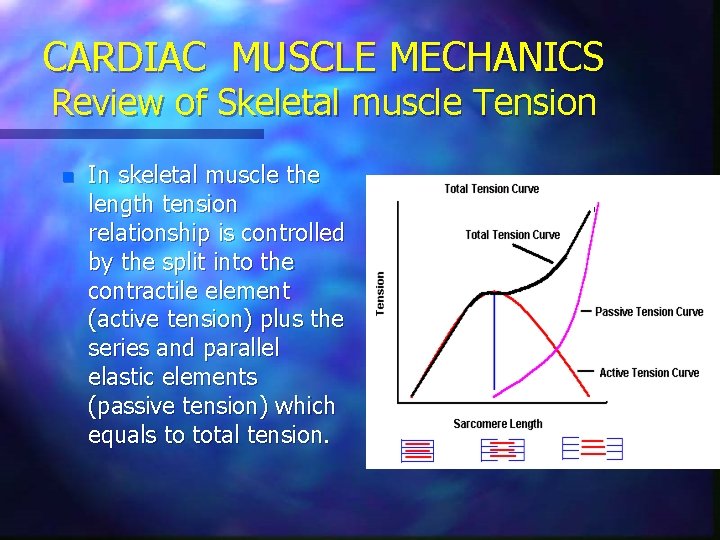 CARDIAC MUSCLE MECHANICS
Review of Skeletal muscle Tension

In skeletal muscle the length tension relationship is controlled by the split into the contractile element (active tension) plus the series and parallel elastic elements (passive tension) which equals to total tension.

Total Tension Curve

Total Tension Curve

Tension

Passive Tension Curve

Active Tension Curve

Sarcomere Length